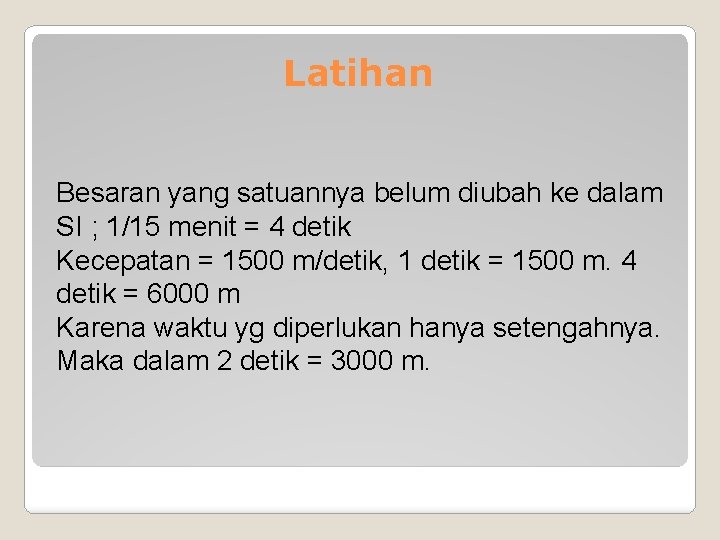 Latihan

Besaran yang satuannya belum diubah ke dalam SI ; 1/15 menit = 4 detik
Kecepatan = 1500 m/detik, 1 detik = 1500 m. 4 detik = 6000 m
Karena waktu yg diperlukan hanya setengahnya. Maka dalam 2 detik = 3000 m.